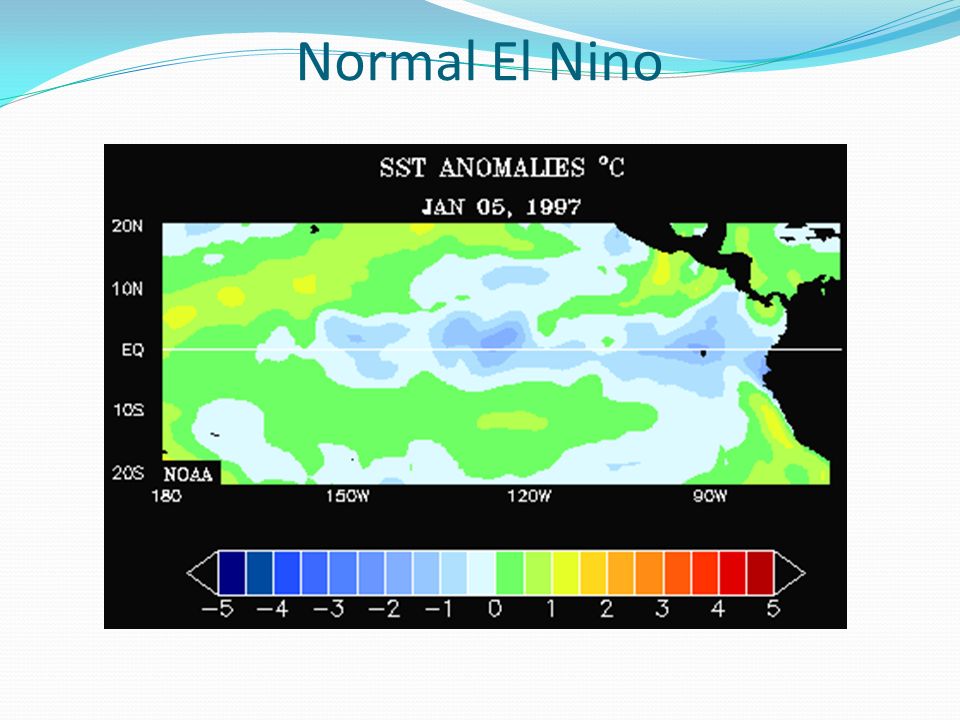 Normal El Nino

SST ANOMALIES °C

JAN 05, 1997

20N
10N
EQ
10S
20S

NOAA

180
150W
120W
90W

−5 −4 −3 −2 −1 0 1 2 3 4 5